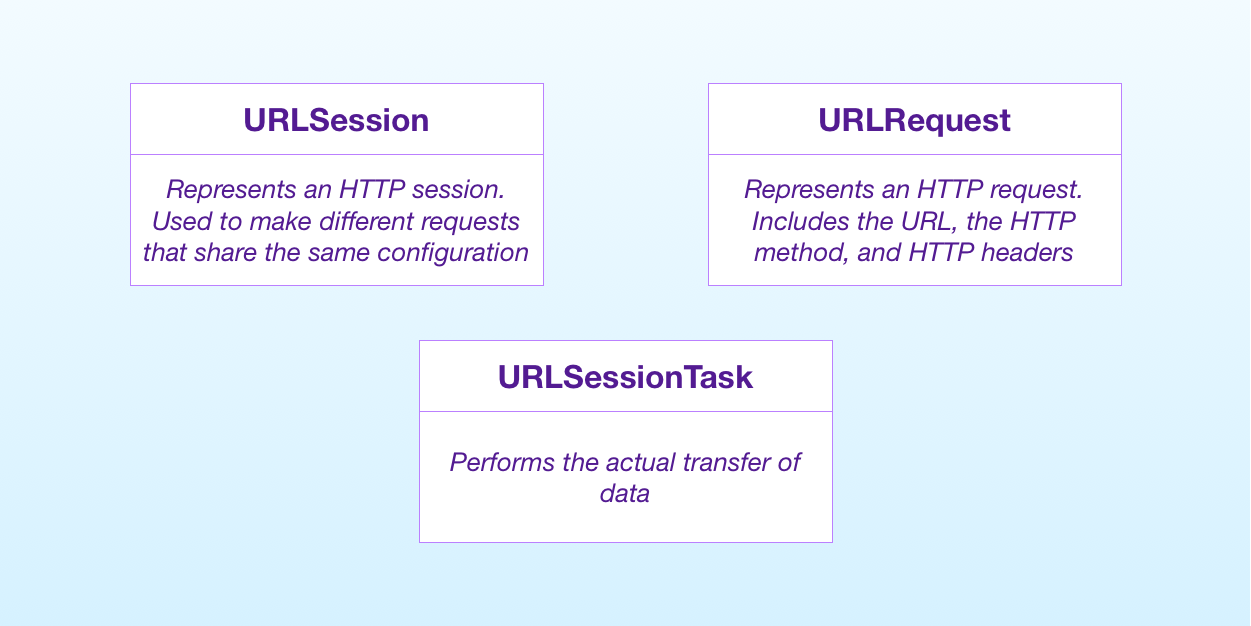 URLSession

Represents an HTTP session. Used to make different requests that share the same configuration

URLRequest

Represents an HTTP request. Includes the URL, the HTTP method, and HTTP headers

URLSessionTask

Performs the actual transfer of data